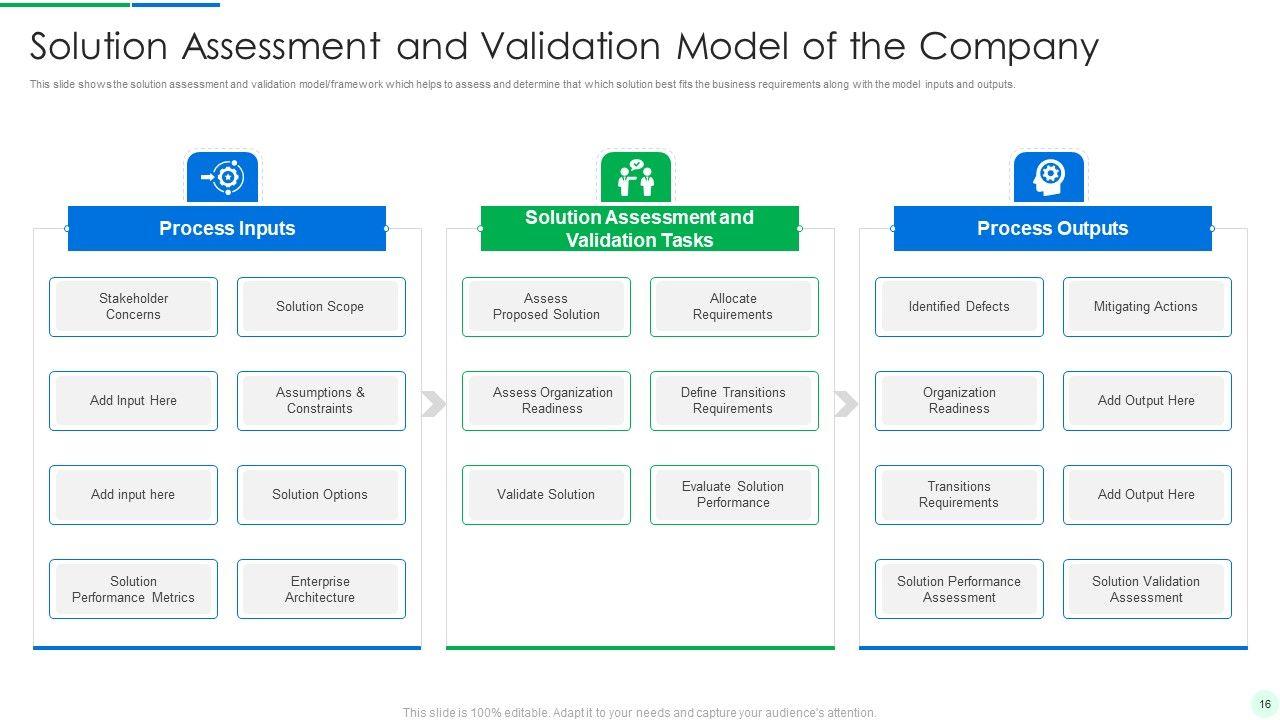 Solution Assessment and Validation Model of the Company

This slide shows the solution assessment and validation model/framework which helps to assess and determine that which solution best fits the business requirements along with the model inputs and outputs.

Process Inputs

Stakeholder Concerns

Solution Scope

Add Input Here

Assumptions & Constraints

Add input here

Solution Options

Solution Performance Metrics

Enterprise Architecture

Solution Assessment and Validation Tasks

Assess Proposed Solution

Allocate Requirements

Assess Organization Readiness

Define Transitions Requirements

Validate Solution

Evaluate Solution Performance

Process Outputs

Identified Defects

Mitigating Actions

Organization Readiness

Add Output Here

Transitions Requirements

Add Output Here

Solution Performance Assessment

Solution Validation Assessment

This slide is 100% editable. Adapt it to your needs and capture your audience's attention.

16